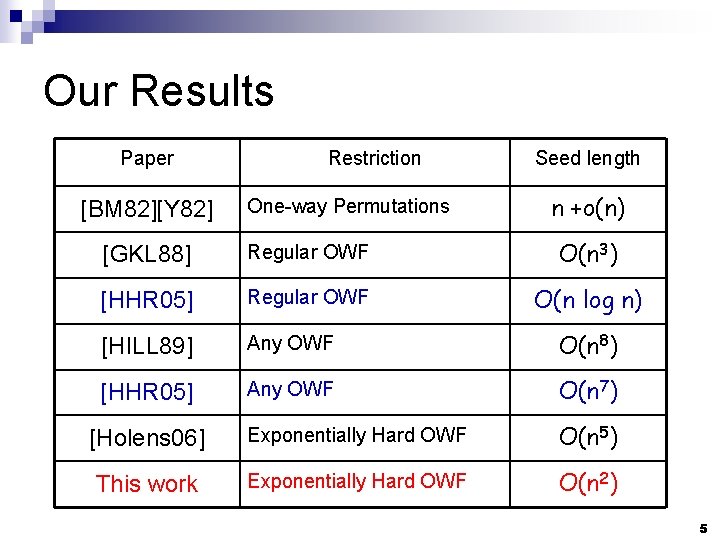 Our Results

| Paper | Restriction | Seed length |
|---|---|---|
| [BM82][Y82] | One-way Permutations | $n + o(n)$ |
| [GKL88] | Regular OWF | $O(n^3)$ |
| [HHR05] | Regular OWF | $O(n \log n)$ |
| [HILL89] | Any OWF | $O(n^8)$ |
| [HHR05] | Any OWF | $O(n^7)$ |
| [Holens06] | Exponentially Hard OWF | $O(n^5)$ |
| This work | Exponentially Hard OWF | $O(n^2)$ |

5